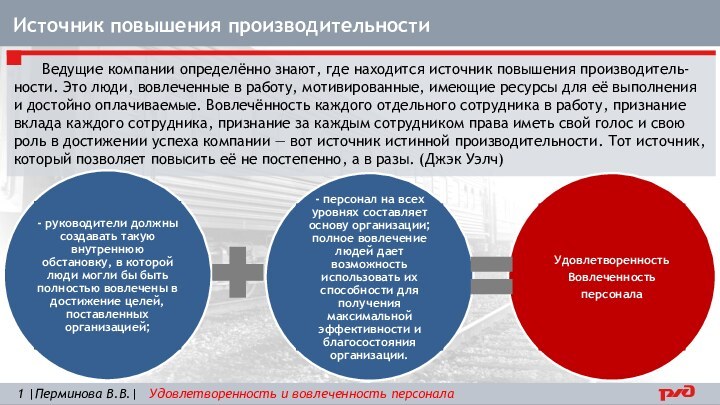 Источник повышения производительности

Ведущие компании определённо знают, где находится источник повышения производительности. Это люди, вовлеченные в работу, мотивированные, имеющие ресурсы для её выполнения и достойно оплачиваемые. Вовлечённость каждого отдельного сотрудника в работу, признание вклада каждого сотрудника, признание за каждым сотрудником права иметь свой голос и свою роль в достижении успеха компании — вот источник истинной производительности. Тот источник, который позволяет повысить её не постепенно, а в разы. (Джэк Уэлч)

- руководители должны создавать такую внутреннюю обстановку, в которой люди могли бы быть полностью вовлечены в достижение целей, поставленных организацией;

- персонал на всех уровнях составляет основу организации; полное вовлечение людей дает возможность использовать их способности для получения максимальной эффективности и благосостояния организации.

Удовлетворенность Вовлеченность персонала

1 |Перминова В.В.| Удовлетворенность и вовлеченность персонала

РЖД